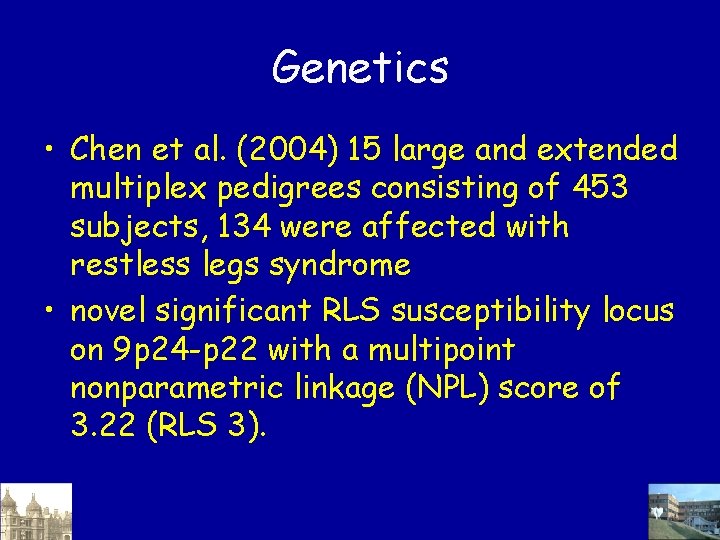 Genetics

• Chen et al. (2004) 15 large and extended multiplex pedigrees consisting of 453 subjects, 134 were affected with restless legs syndrome

• novel significant RLS susceptibility locus on 9p24-p22 with a multipoint nonparametric linkage (NPL) score of 3.22 (RLS 3).